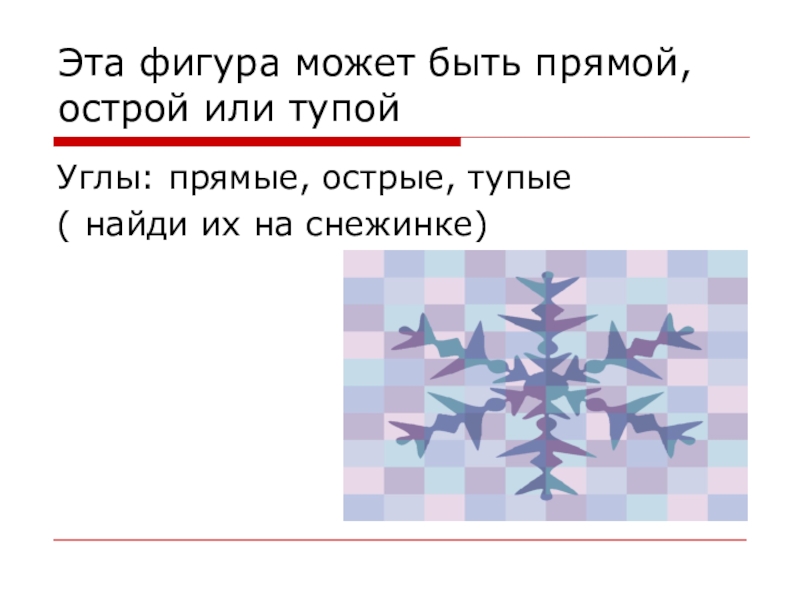 Эта фигура может быть прямой, острой или тупой

Углы: прямые, острые, тупые

( найди их на снежинке)